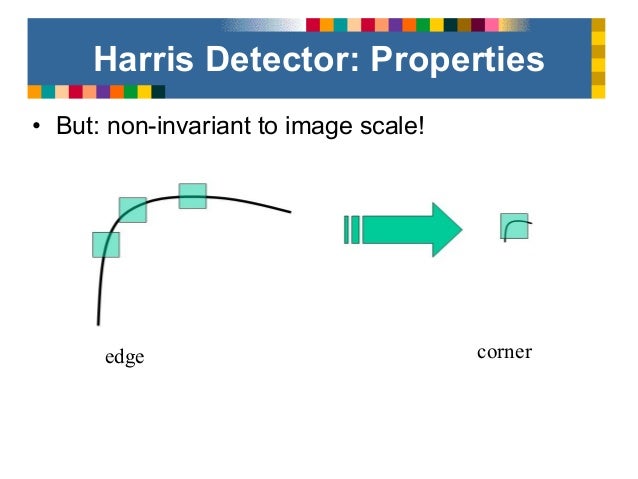 Harris Detector: Properties

• But: non-invariant to image scale!

edge

corner